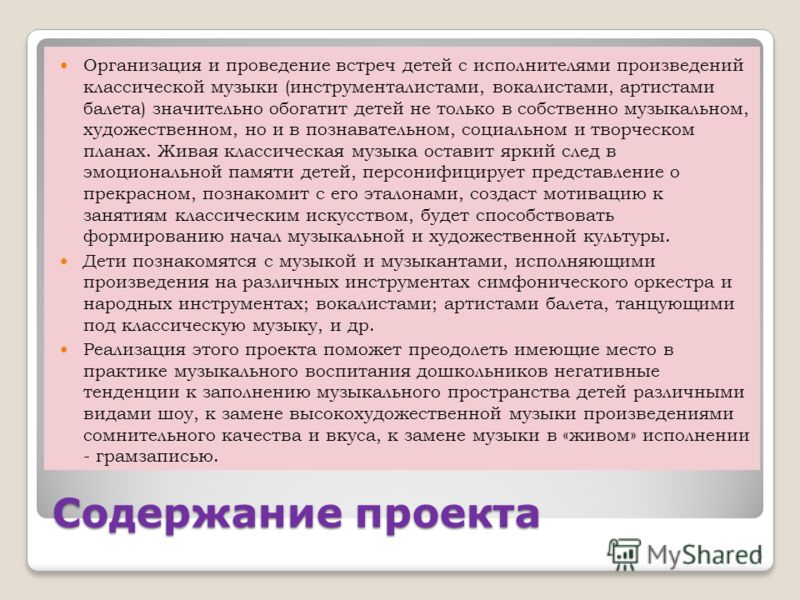 Организация и проведение встреч детей с исполнителями произведений классической музыки (инструменталистами, вокалистами, артистами балета) значительно обогатит детей не только в собственно музыкальном, художественном, но и в познавательном, социальном и творческом планах. Живая классическая музыка оставит яркий след в эмоциональной памяти детей, персонифицирует представление о прекрасном, познакомит с его эталонами, создаст мотивацию к занятиям классическим искусством, будет способствовать формированию начал музыкальной и художественной культуры.

Дети познакомятся с музыкой и музыкантами, исполняющими произведения на различных инструментах симфонического оркестра и народных инструментах; вокалистами; артистами балета, танцующими под классическую музыку, и др.

Реализация этого проекта поможет преодолеть имеющие место в практике музыкального воспитания дошкольников негативные тенденции к заполнению музыкального пространства детей различными видами шоу, к замене высокохудожественной музыки произведениями сомнительного качества и вкуса, к замене музыки в «живом» исполнении - грамзаписью.

Содержание проекта

MyShared